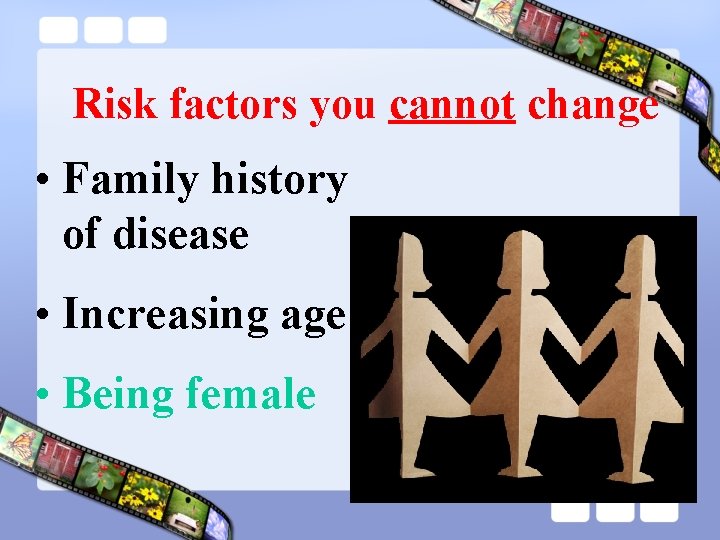 Risk factors you cannot change

• Family history of disease

• Increasing age

• Being female